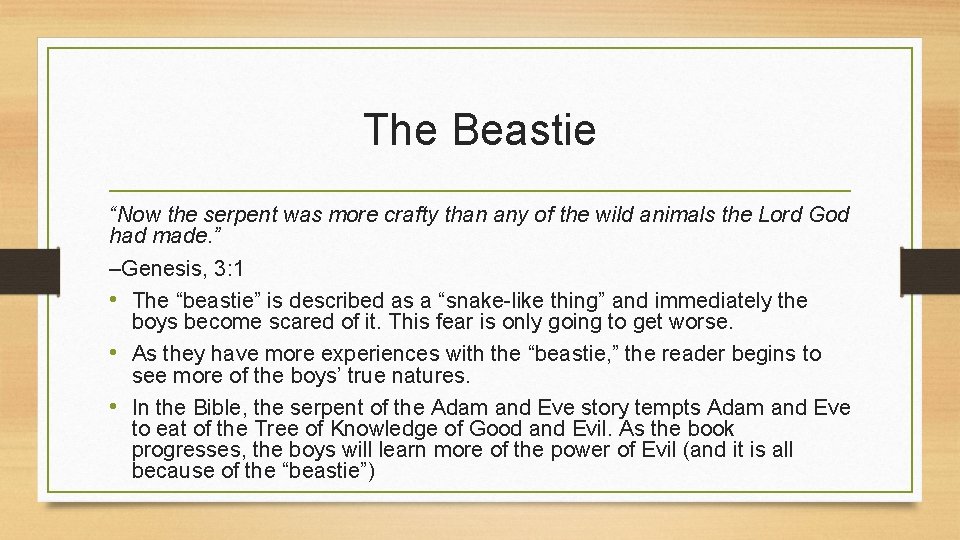 The Beastie

“Now the serpent was more crafty than any of the wild animals the Lord God had made.”

–Genesis, 3:1

• The “beastie” is described as a “snake-like thing” and immediately the boys become scared of it. This fear is only going to get worse.
• As they have more experiences with the “beastie,” the reader begins to see more of the boys’ true natures.
• In the Bible, the serpent of the Adam and Eve story tempts Adam and Eve to eat of the Tree of Knowledge of Good and Evil. As the book progresses, the boys will learn more of the power of Evil (and it is all because of the “beastie”)